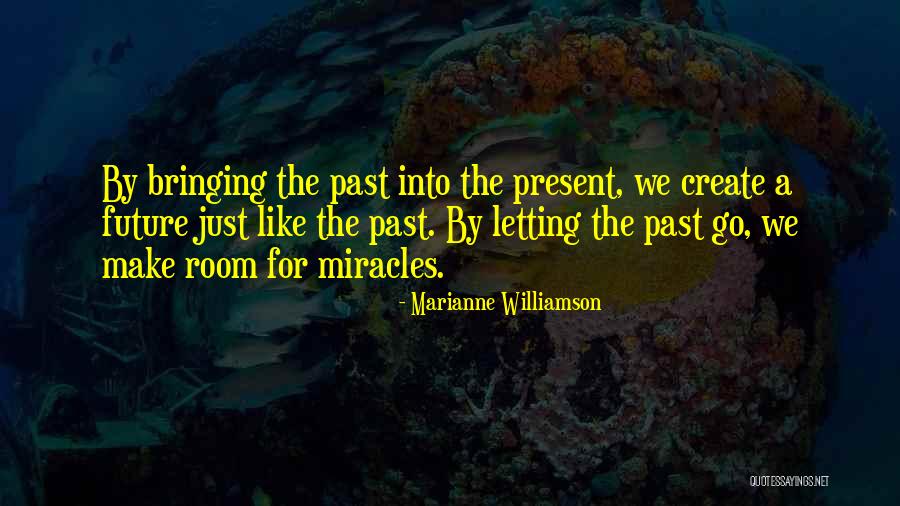 By bringing the past into the present, we create a future just like the past. By letting the past go, we make room for miracles.

- Marianne Williamson

QUOTESSAYINGS.NET